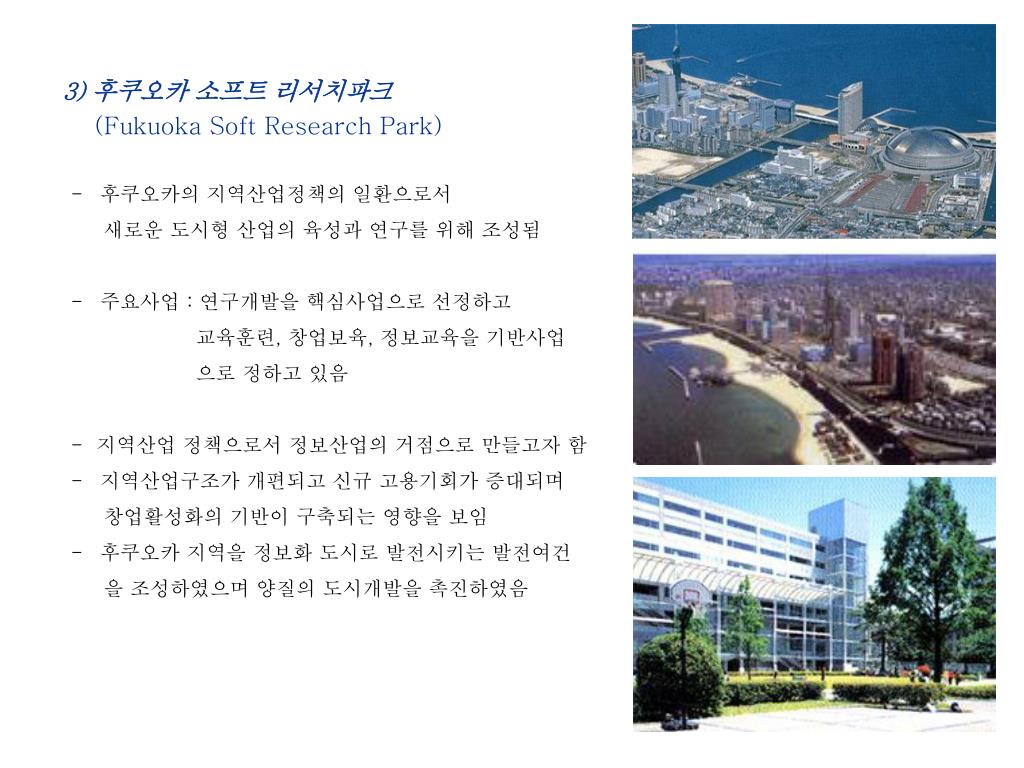 3) 후쿠오카 소프트 리서치파크
(Fukuoka Soft Research Park)

- 후쿠오카의 지역산업정책의 일환으로서 새로운 도시형 산업의 육성과 연구를 위해 조성됨

- 주요사업 : 연구개발을 핵심사업으로 선정하고 교육훈련, 창업보육, 정보교육을 기반사업으로 정하고 있음

- 지역산업 정책으로서 정보산업의 거점으로 만들고자 함
- 지역산업구조가 개편되고 신규 고용기회가 증대되며 창업활성화의 기반이 구축되는 영향을 보임
- 후쿠오카 지역을 정보화 도시로 발전시키는 발전여건을 조성하였으며 양질의 도시개발을 촉진하였음